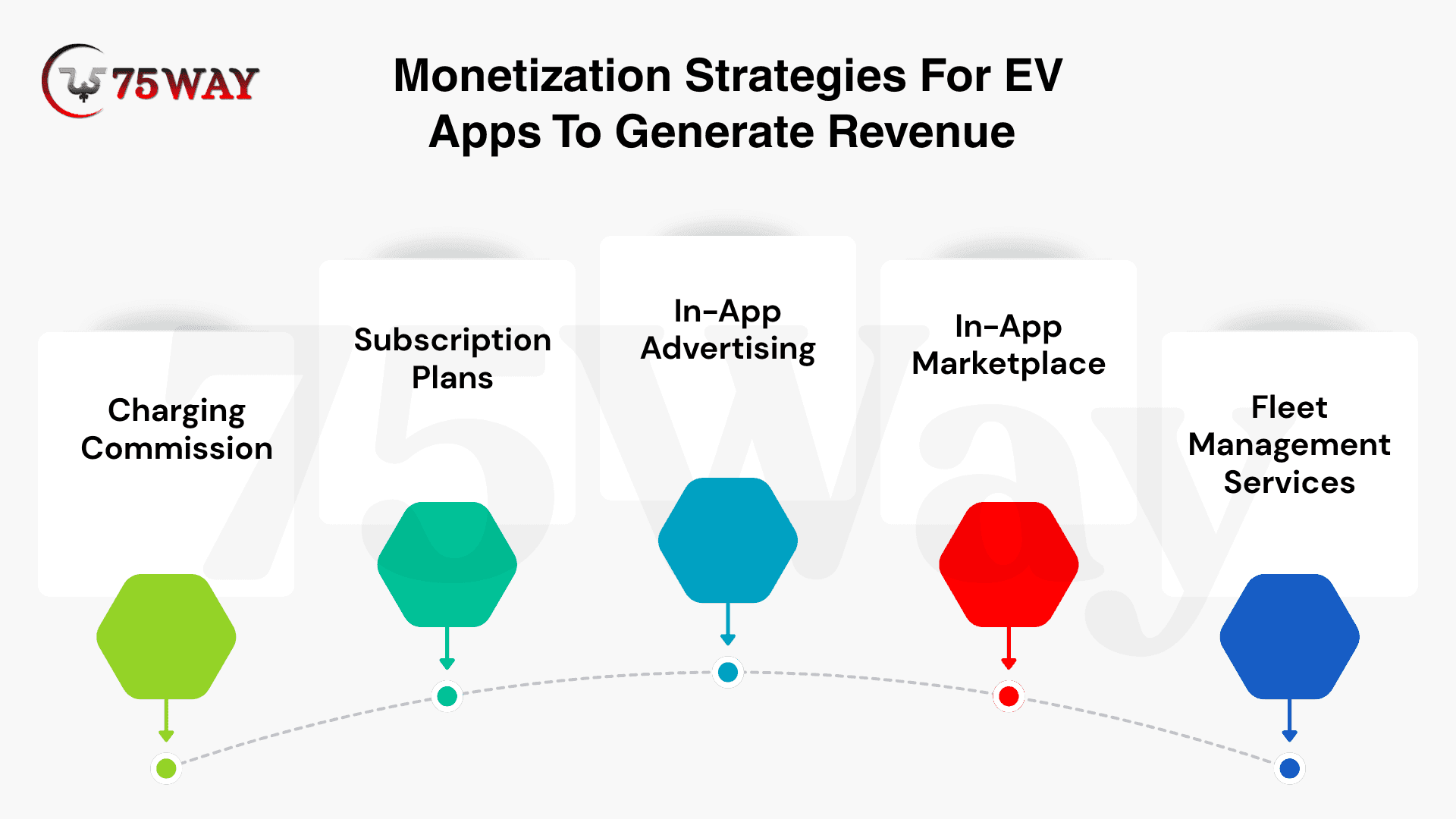 75WAY

Monetization Strategies For EV Apps To Generate Revenue

Charging Commission

Subscription Plans

In-App Advertising

In-App Marketplace

Fleet Management Services

75Way